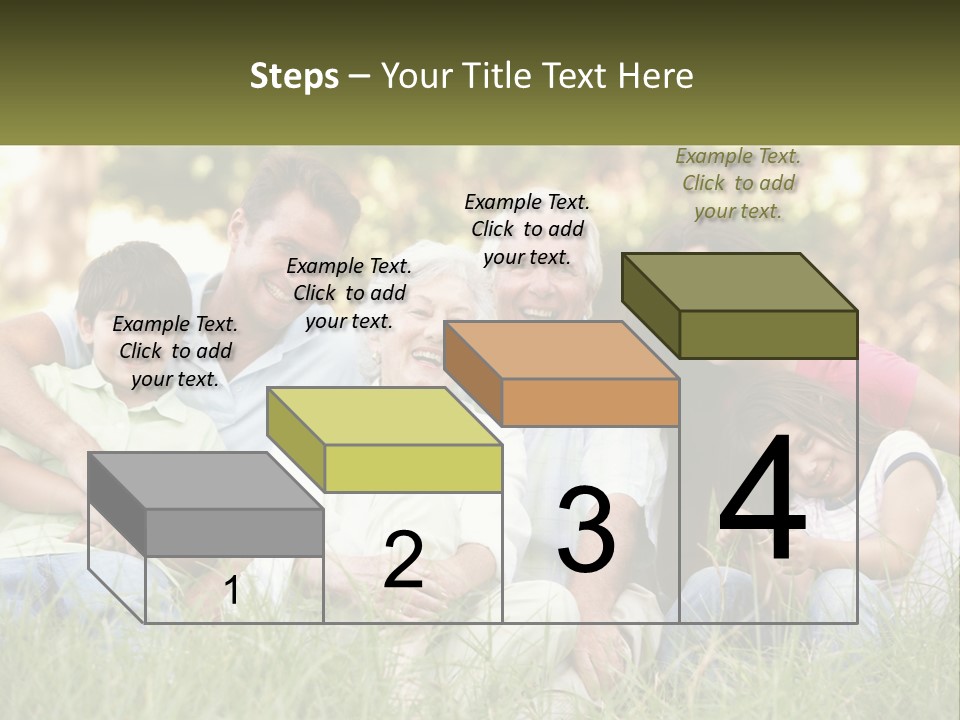 Steps – Your Title Text Here

Example Text. Click to add your text.

Example Text. Click to add your text.

Example Text. Click to add your text.

Example Text. Click to add your text.

1

2

3

4